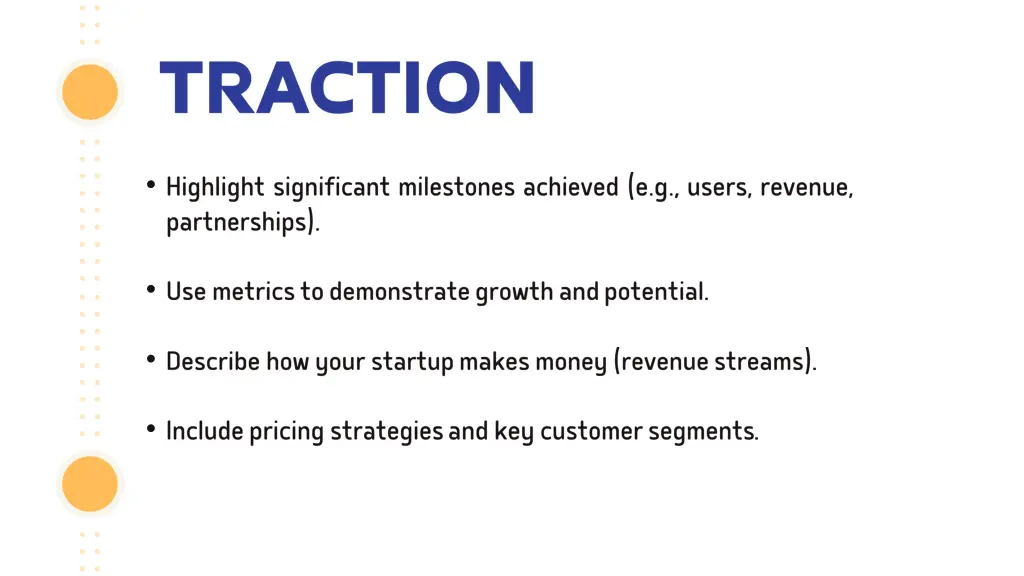 TRACTION

• Highlight significant milestones achieved (e.g., users, revenue, partnerships).

• Use metrics to demonstrate growth and potential.

• Describe how your startup makes money (revenue streams).

• Include pricing strategies and key customer segments.